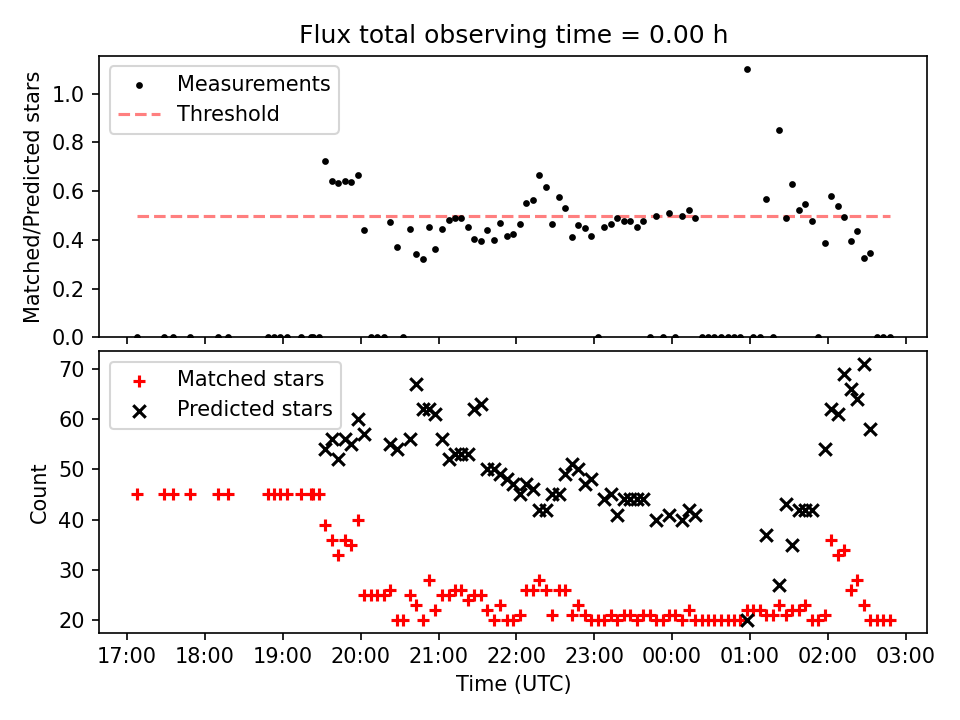 Flux total observing time = 0.00 h

Measurements
Threshold

Matched/Predicted stars

1.0
0.8
0.6
0.4
0.2
0.0

Matched stars
Predicted stars

Count

70
60
50
40
30
20

17:00 18:00 19:00 20:00 21:00 22:00 23:00 00:00 01:00 02:00 03:00

Time (UTC)